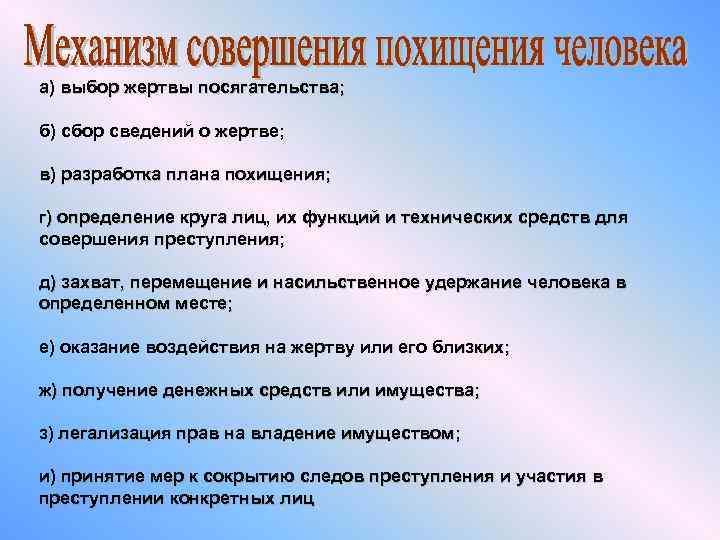 Механизм совершения похищения человека

а) выбор жертвы посягательства;

б) сбор сведений о жертве;

в) разработка плана похищения;

г) определение круга лиц, их функций и технических средств для совершения преступления;

д) захват, перемещение и насильственное удержание человека в определенном месте;

е) оказание воздействия на жертву или его близких;

ж) получение денежных средств или имущества;

з) легализация прав на владение имуществом;

и) принятие мер к сокрытию следов преступления и участия в преступлении конкретных лиц